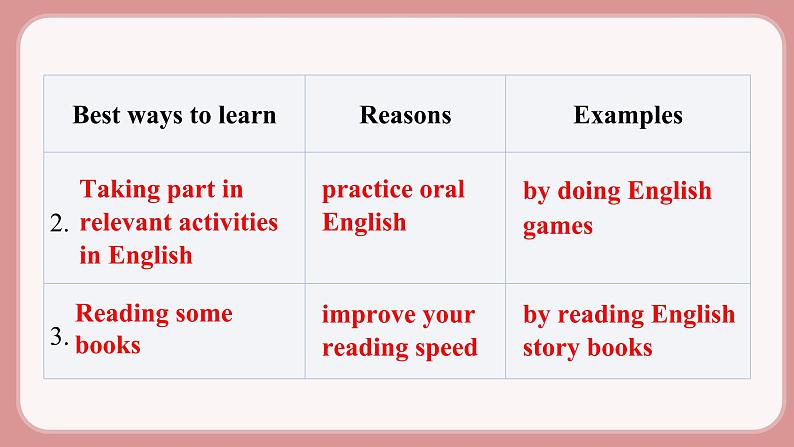 | Best ways to learn | Reasons | Examples |
|---|---|---|
| 2. Taking part in relevant activities in English | practice oral English | by doing English games |
| 3. Reading some books | improve your reading speed | by reading English story books |